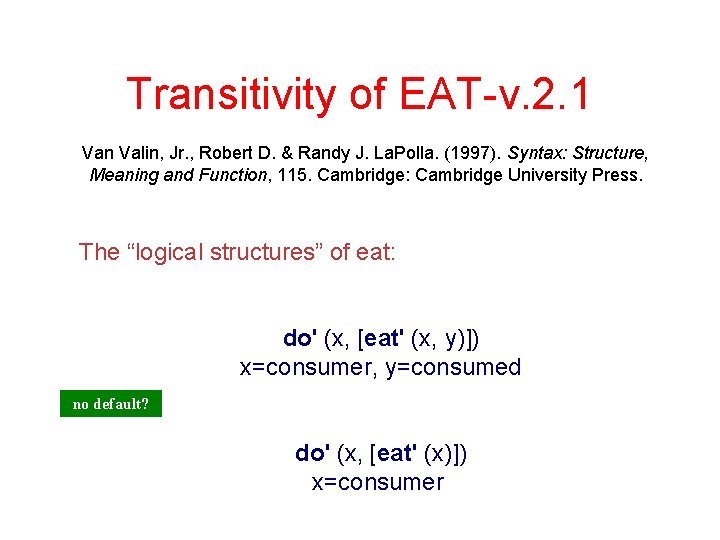 Transitivity of EAT-v.2.1

Van Valin, Jr., Robert D. & Randy J. LaPolla. (1997). Syntax: Structure, Meaning and Function, 115. Cambridge: Cambridge University Press.

The “logical structures” of eat:

do' (x, [eat' (x, y)])
x=consumer, y=consumed

no default?

do' (x, [eat' (x)])
x=consumer